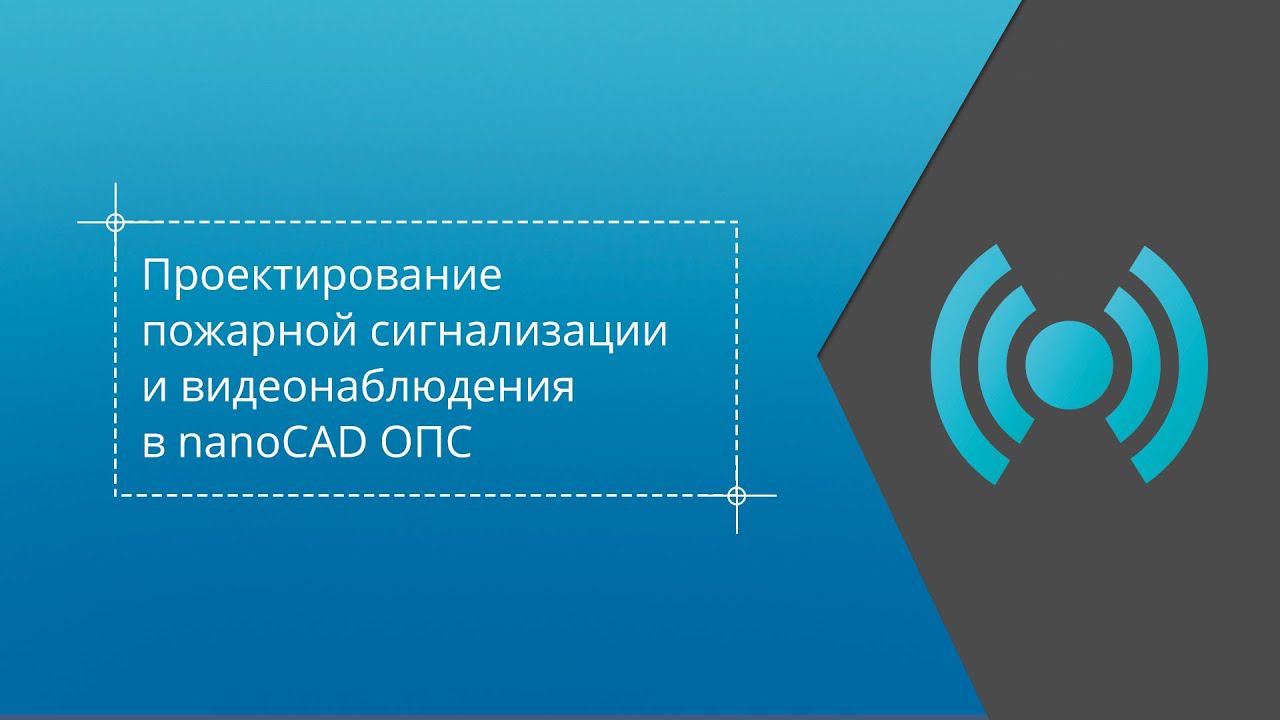 Проектирование пожарной сигнализации и видеонаблюдения в nanoCAD ОПС